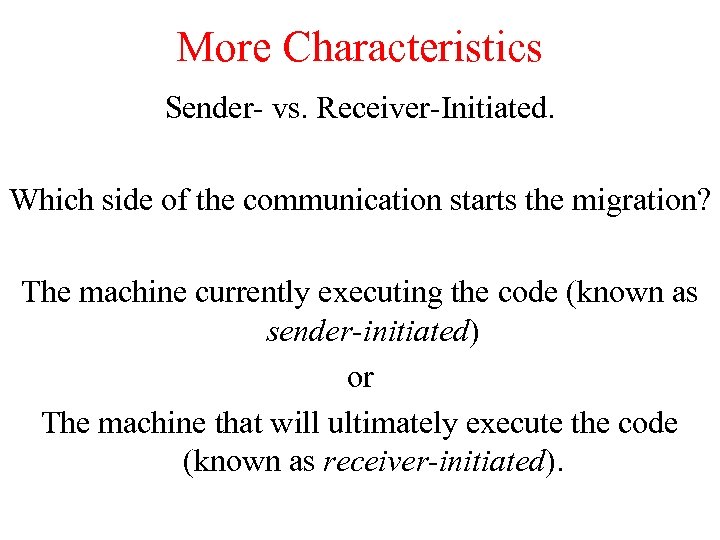 More Characteristics

Sender- vs. Receiver-Initiated.

Which side of the communication starts the migration?

The machine currently executing the code (known as sender-initiated)

or

The machine that will ultimately execute the code (known as receiver-initiated).